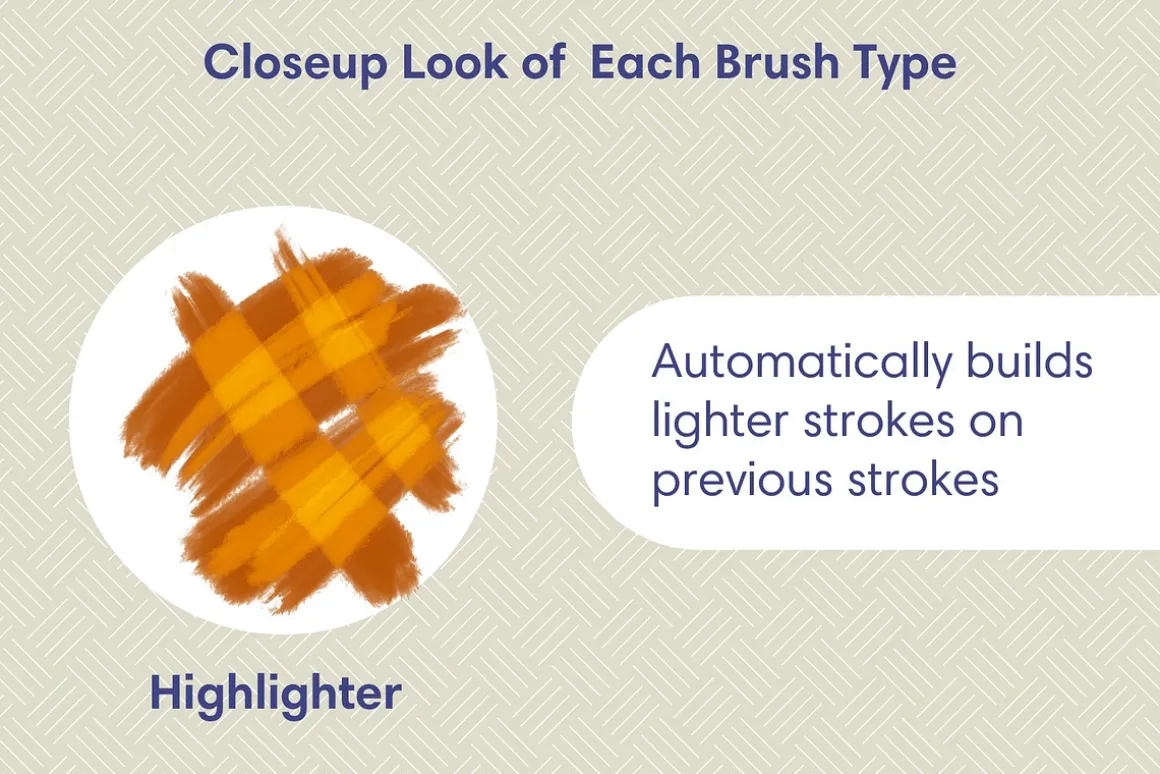 Closeup Look of Each Brush Type

Automatically builds lighter strokes on previous strokes

Highlighter